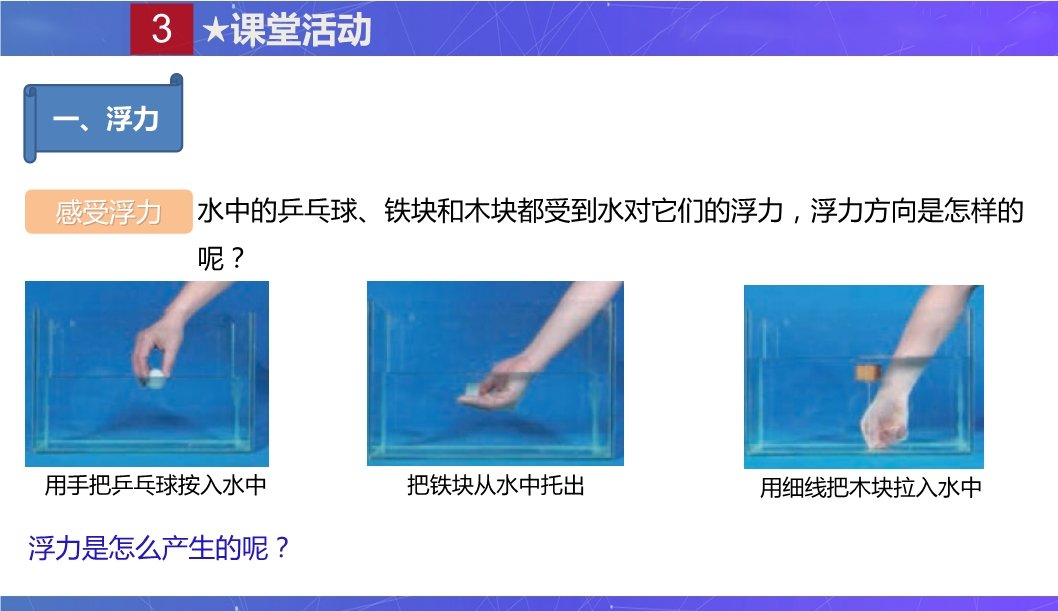 3 ★课堂活动

一、浮力

感受浮力 水中的乒乓球、铁块和木块都受到水对它们的浮力，浮力方向是怎样的呢？

用手把乒乓球按入水中

把铁块从水中托出

用细线把木块拉入水中

浮力是怎么产生的呢？